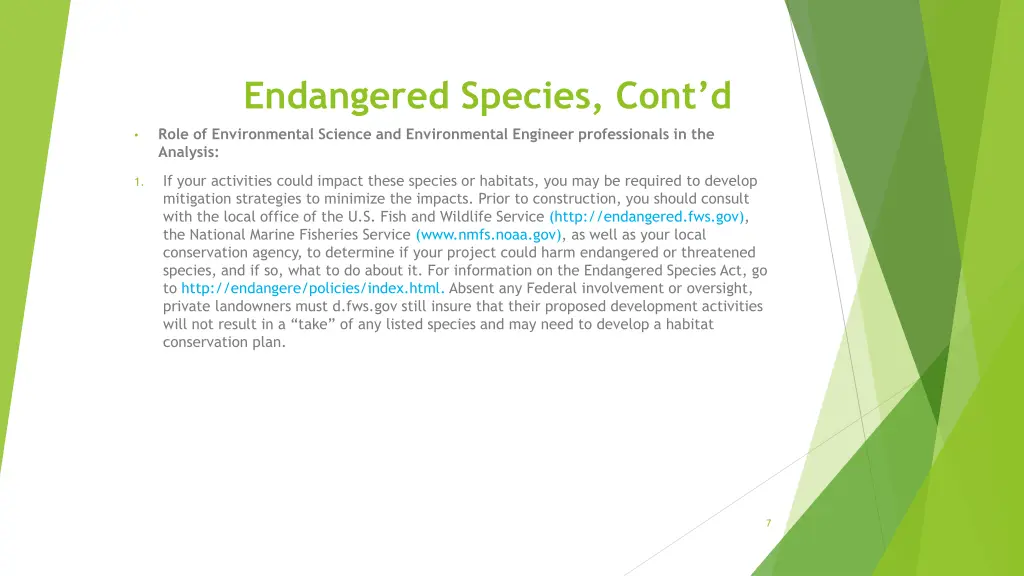 Endangered Species, Cont'd

• Role of Environmental Science and Environmental Engineer professionals in the Analysis:

1. If your activities could impact these species or habitats, you may be required to develop mitigation strategies to minimize the impacts. Prior to construction, you should consult with the local office of the U.S. Fish and Wildlife Service (http://endangered.fws.gov), the National Marine Fisheries Service (www.nmfs.noaa.gov), as well as your local conservation agency, to determine if your project could harm endangered or threatened species, and if so, what to do about it. For information on the Endangered Species Act, go to http://endangere/policies/index.html. Absent any Federal involvement or oversight, private landowners must d.fws.gov still insure that their proposed development activities will not result in a "take" of any listed species and may need to develop a habitat conservation plan.

7